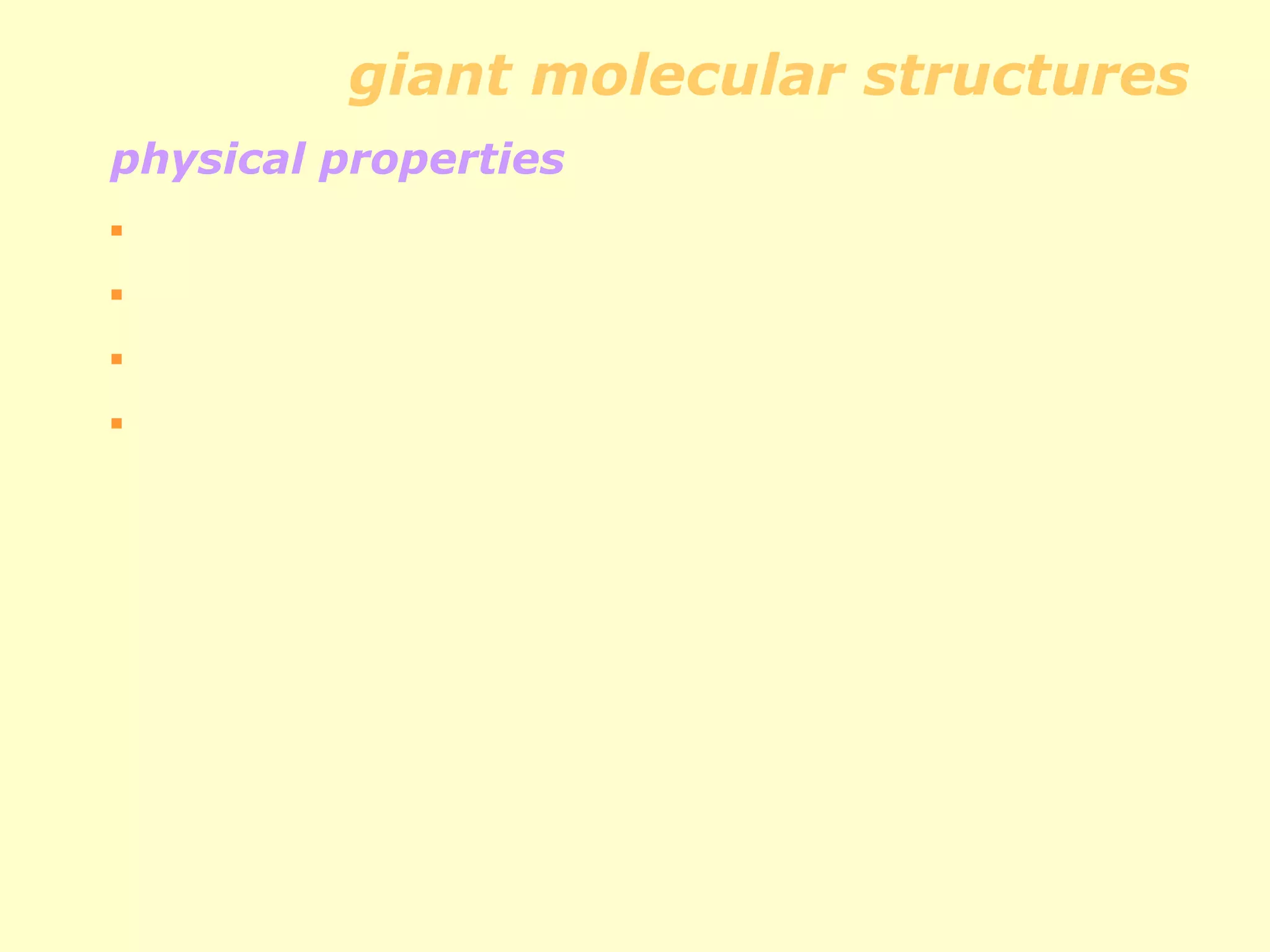 giant molecular structures

physical properties